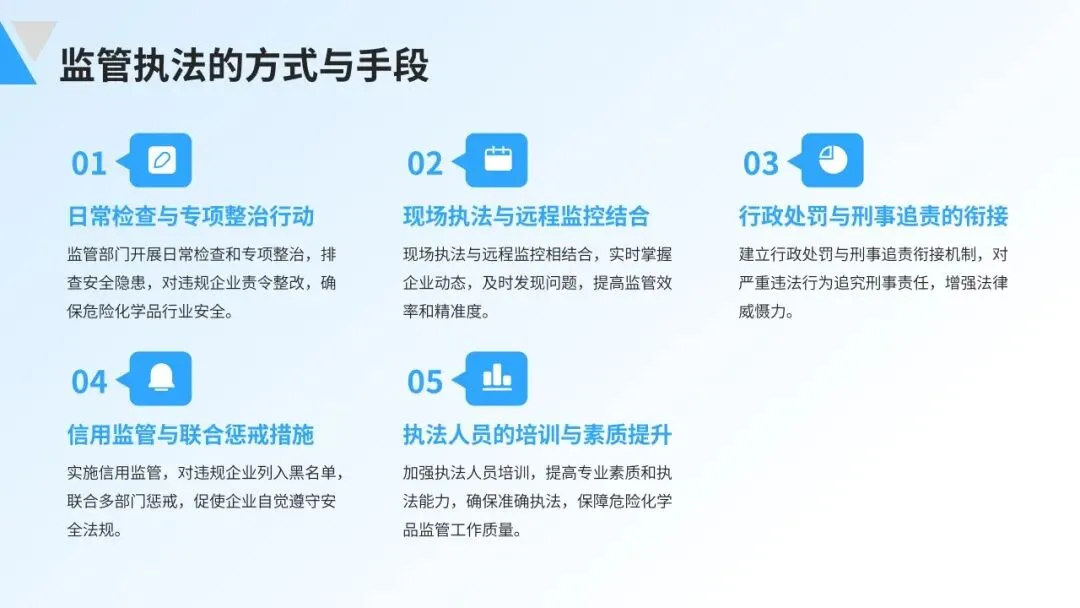 监管执法的方式与手段

01

日常检查与专项整治行动

监管部门开展日常检查和专项整治，排查安全隐患，对违规企业责令整改，确保危险化学品行业安全。

02

现场执法与远程监控结合

现场执法与远程监控相结合，实时掌握企业动态，及时发现问题，提高监管效率和精准度。

03

行政处罚与刑事追责的衔接

建立行政处罚与刑事追责衔接机制，对严重违法行为追究刑事责任，增强法律威慑力。

04

信用监管与联合惩戒措施

实施信用监管，对违规企业列入黑名单，联合多部门惩戒，促使企业自觉遵守安全法规。

05

执法人员的培训与素质提升

加强执法人员培训，提高专业素质和执法能力，确保准确执法，保障危险化学品监管工作质量。